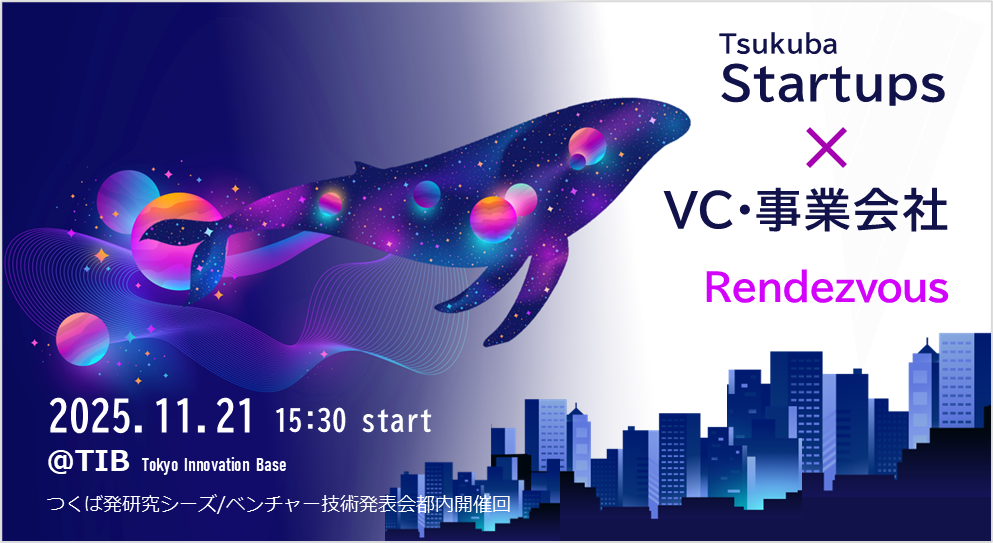 Tsukuba
Startups
×
VC・事業会社
Rendezvous

2025.11.21 15:30 start
@TIB Tokyo Innovation Base
つくば発研究シーズ/ベンチャー技術発表会都内開催回